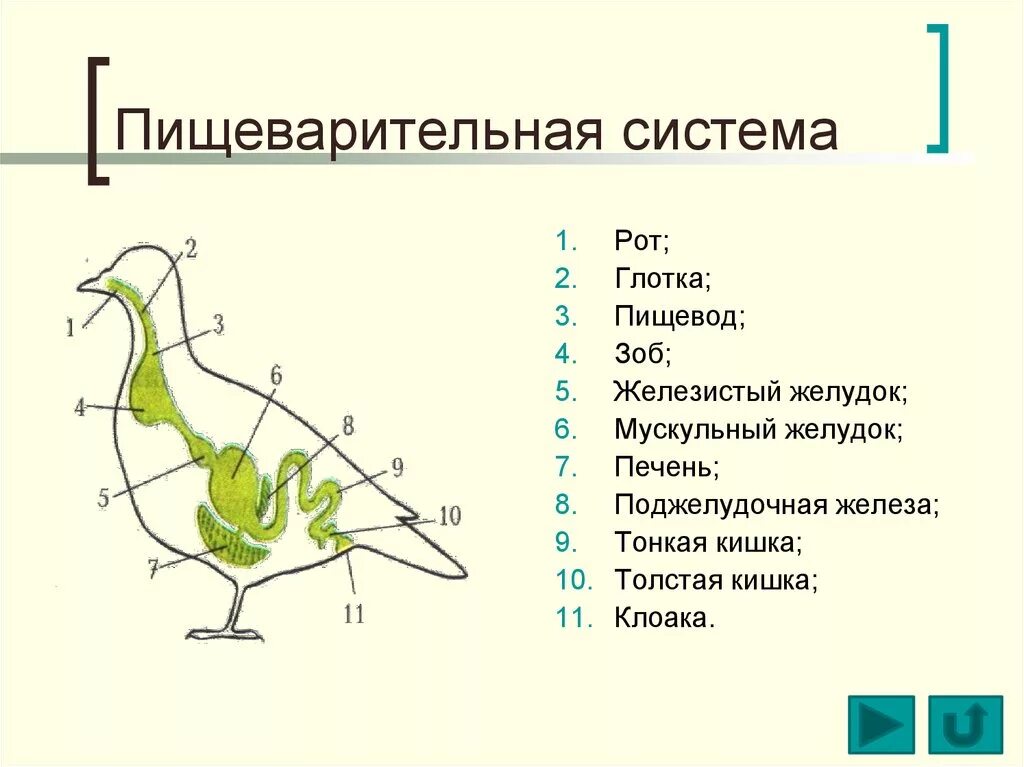 Пищеварительная система

1
2
3
4
5
6
7
8
9
10
11

1. Рот;
2. Глотка;
3. Пищевод;
4. Зоб;
5. Железистый желудок;
6. Мускульный желудок;
7. Печень;
8. Поджелудочная железа;
9. Тонкая кишка;
10. Толстая кишка;
11. Клоака.